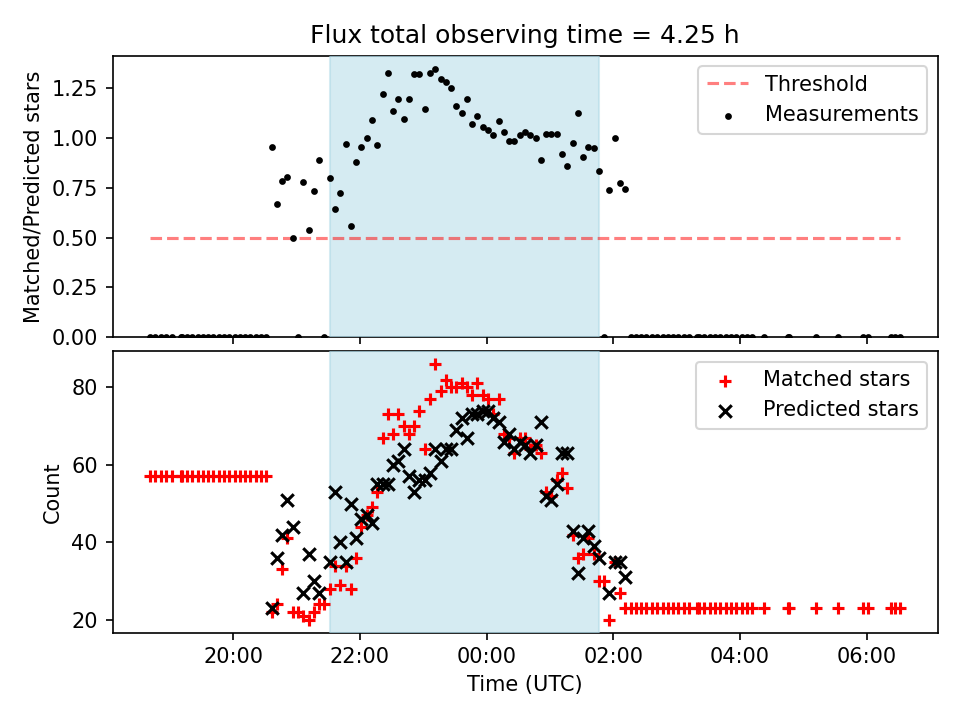 Flux total observing time = 4.25 h

Matched/Predicted stars

1.25
1.00
0.75
0.50
0.25
0.00

Threshold
Measurements

Count

80
60
40
20

Matched stars
Predicted stars

20:00
22:00
00:00
02:00
04:00
06:00

Time (UTC)